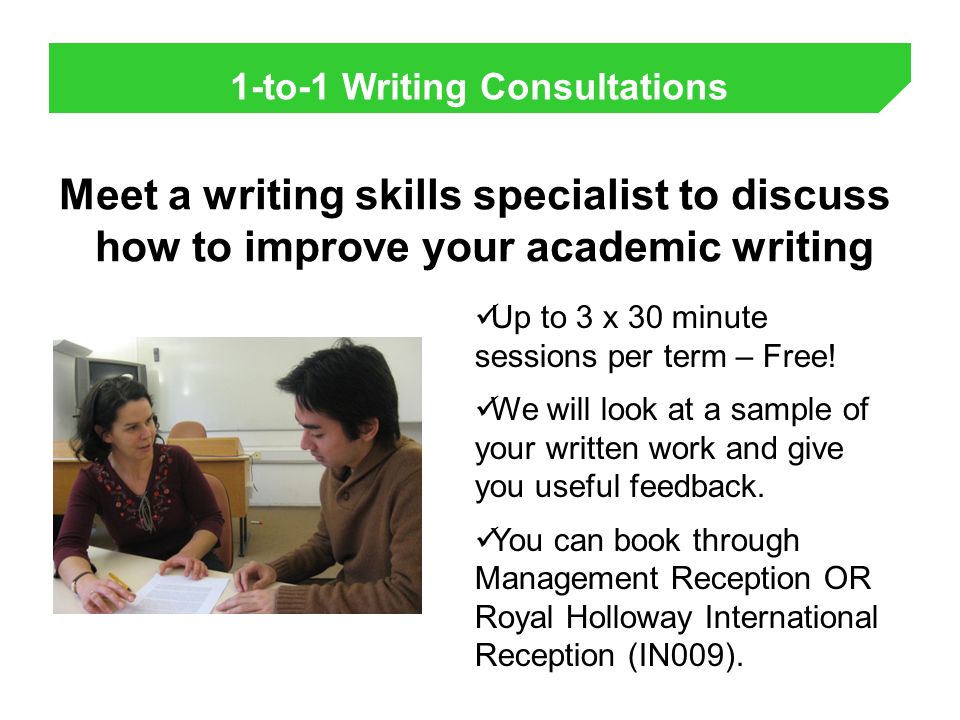 1-to-1 Writing Consultations

Meet a writing skills specialist to discuss how to improve your academic writing

✓Up to 3 x 30 minute sessions per term – Free!

✓We will look at a sample of your written work and give you useful feedback.

✓You can book through Management Reception OR Royal Holloway International Reception (IN009).